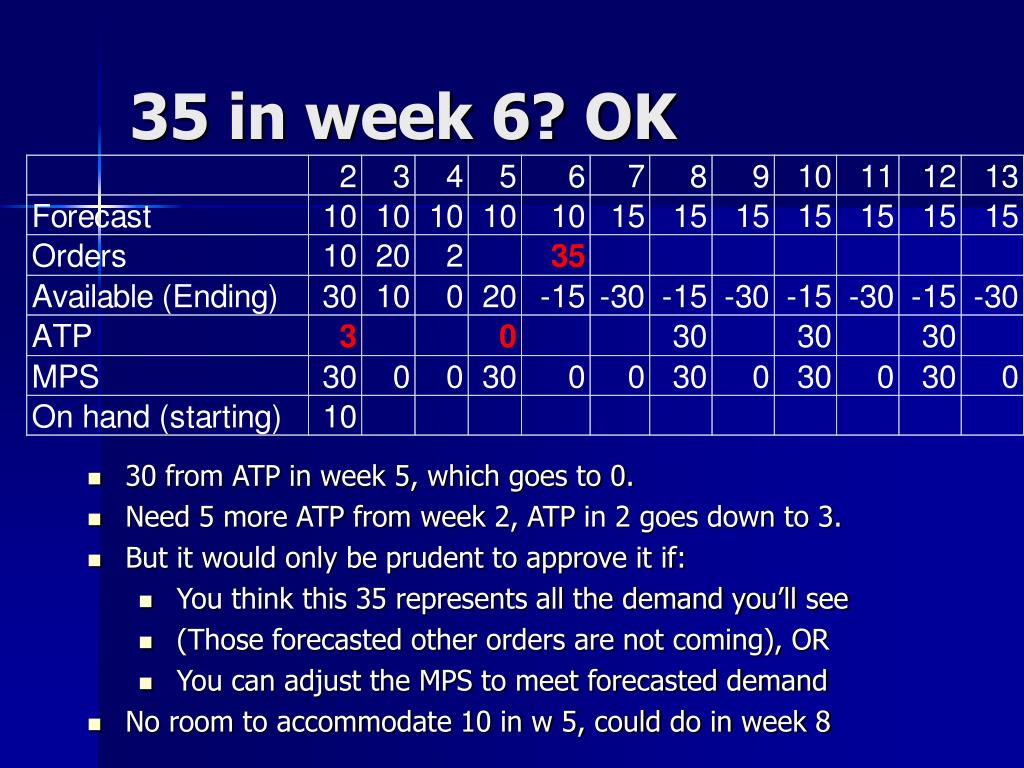 35 in week 6? OK

| | 2 | 3 | 4 | 5 | 6 | 7 | 8 | 9 | 10 | 11 | 12 | 13 |
|---|---|---|---|---|---|---|---|---|---|---|---|---|
| Forecast | 10 | 10 | 10 | 10 | 10 | 15 | 15 | 15 | 15 | 15 | 15 | 15 |
| Orders | 10 | 20 | 2 | | 35 | | | | | | | |
| Available (Ending) | 30 | 10 | 0 | 20 | -15 | -30 | -15 | -30 | -15 | -30 | -15 | -30 |
| ATP | 3 | | | 0 | | | 30 | | 30 | | 30 | |
| MPS | 30 | 0 | 0 | 30 | 0 | 0 | 30 | 0 | 30 | 0 | 30 | 0 |
| On hand (starting) | 10 | | | | | | | | | | | |

- 30 from ATP in week 5, which goes to 0.
- Need 5 more ATP from week 2, ATP in 2 goes down to 3.
- But it would only be prudent to approve it if:
  - You think this 35 represents all the demand you'll see
  - (Those forecasted other orders are not coming), OR
  - You can adjust the MPS to meet forecasted demand
- No room to accommodate 10 in w 5, could do in week 8